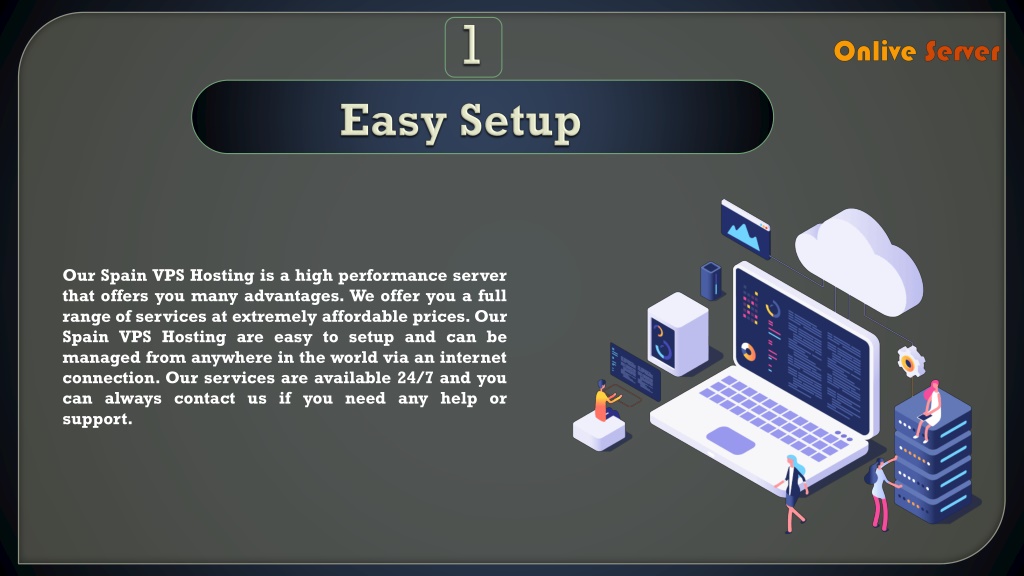 1

Onlive Server

Easy Setup

Our Spain VPS Hosting is a high performance server that offers you many advantages. We offer you a full range of services at extremely affordable prices. Our Spain VPS Hosting are easy to setup and can be managed from anywhere in the world via an internet connection. Our services are available 24/7 and you can always contact us if you need any help or support.